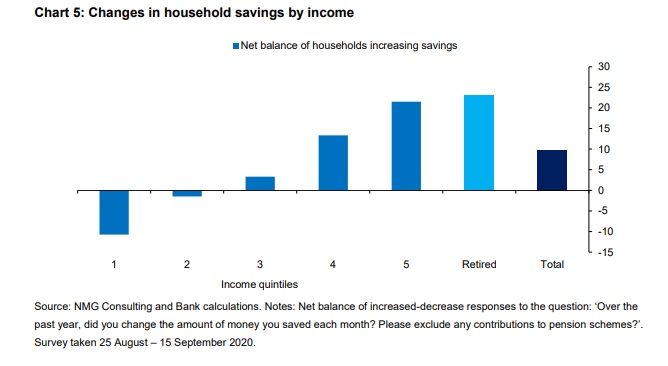 Chart 5: Changes in household savings by income

Net balance of households increasing savings

30
25
20
15
10
5
0
-5
-10
-15

1
2
3
4
5
Retired
Total

Income quintiles

Source: NMG Consulting and Bank calculations. Notes: Net balance of increased-decrease responses to the question: 'Over the past year, did you change the amount of money you saved each month? Please exclude any contributions to pension schemes?'. Survey taken 25 August – 15 September 2020.